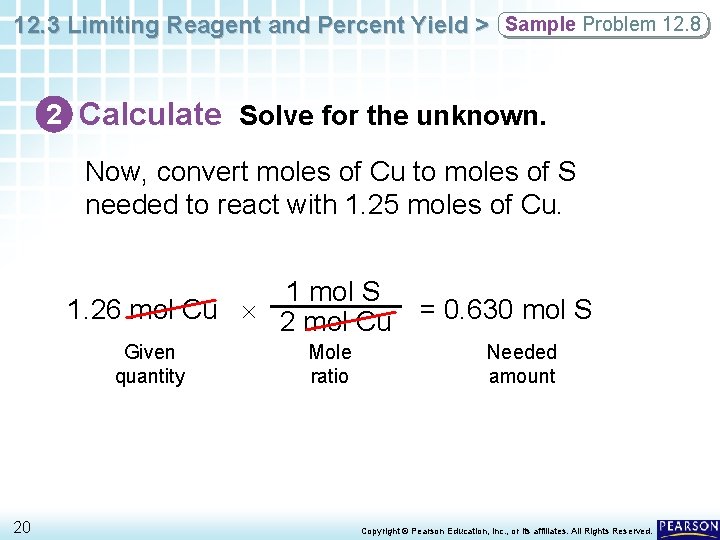 12.3 Limiting Reagent and Percent Yield > Sample Problem 12.8

2 Calculate Solve for the unknown.

Now, convert moles of Cu to moles of S needed to react with 1.25 moles of Cu.

$1.26 \text{ mol Cu} \times \frac{1 \text{ mol S}}{2 \text{ mol Cu}} = 0.630 \text{ mol S}$

Given quantity

Mole ratio

Needed amount

20

Copyright © Pearson Education, Inc., or its affiliates. All Rights Reserved.

PEARSON